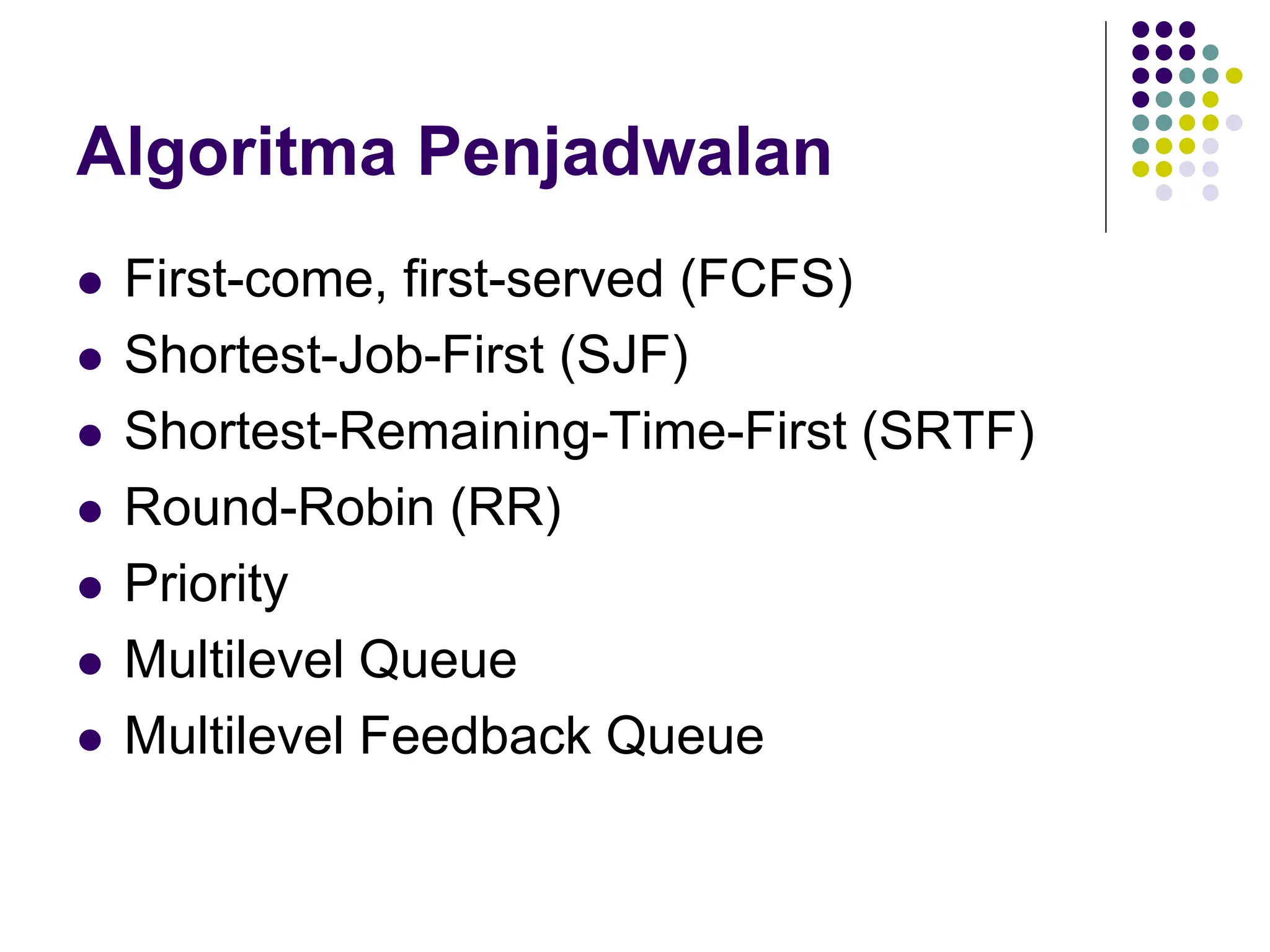 Algoritma Penjadwalan

- First-come, first-served (FCFS)
- Shortest-Job-First (SJF)
- Shortest-Remaining-Time-First (SRTF)
- Round-Robin (RR)
- Priority
- Multilevel Queue
- Multilevel Feedback Queue